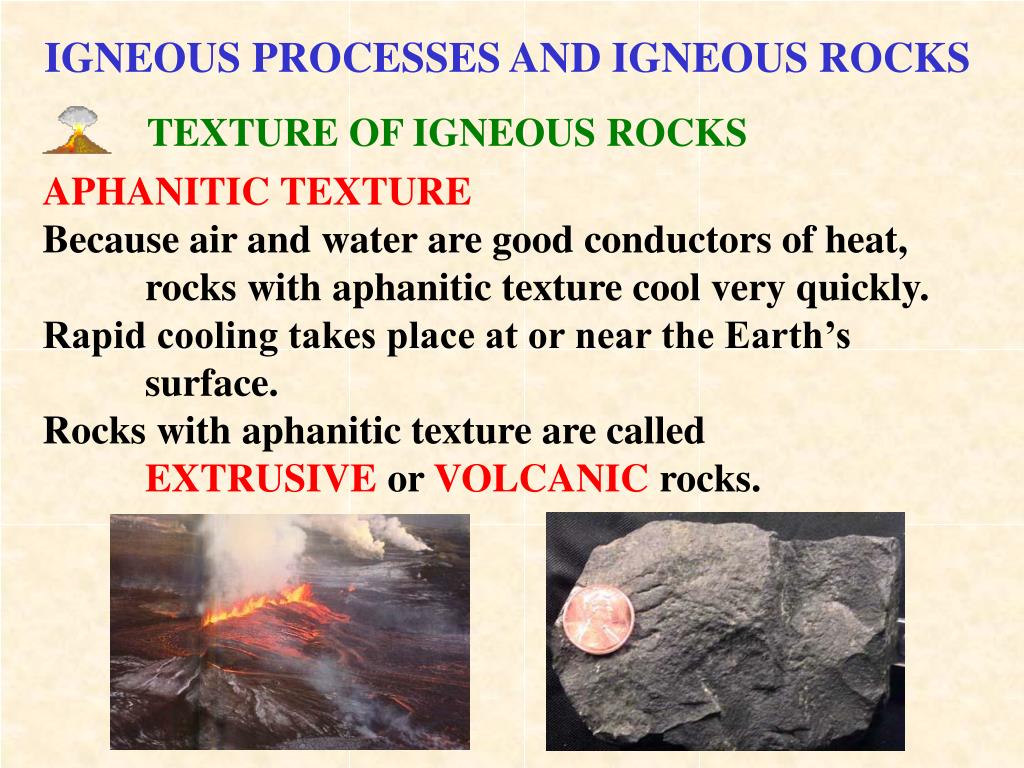 IGNEOUS PROCESSES AND IGNEOUS ROCKS

TEXTURE OF IGNEOUS ROCKS

APHANITIC TEXTURE

Because air and water are good conductors of heat, rocks with aphanitic texture cool very quickly.

Rapid cooling takes place at or near the Earth's surface.

Rocks with aphanitic texture are called EXTRUSIVE or VOLCANIC rocks.